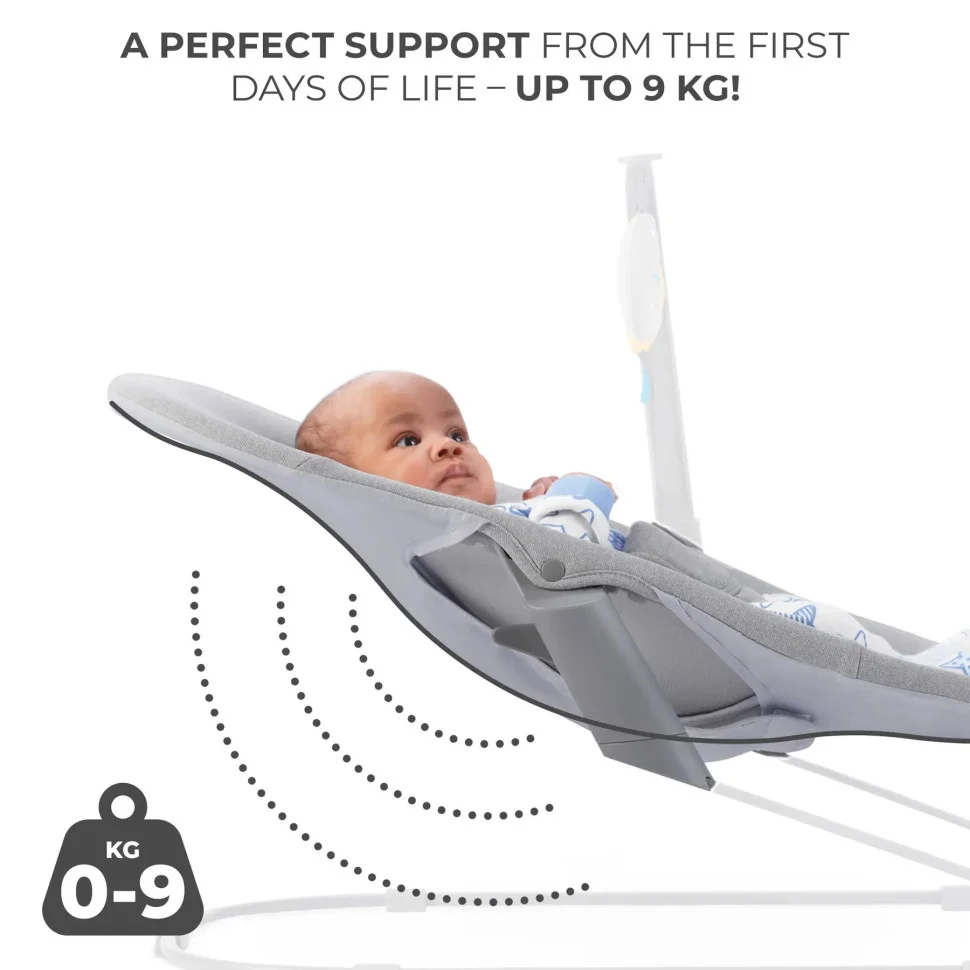 A PERFECT SUPPORT FROM THE FIRST DAYS OF LIFE – UP TO 9 KG!

KG
0-9